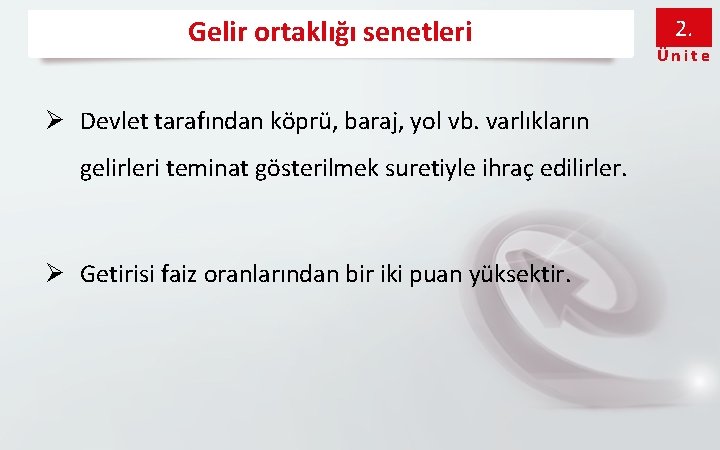 Gelir ortaklığı senetleri

2.
Ünite

➢ Devlet tarafından köprü, baraj, yol vb. varlıkların gelirleri teminat gösterilmek suretiyle ihraç edilirler.

➢ Getirisi faiz oranlarından bir iki puan yüksektir.